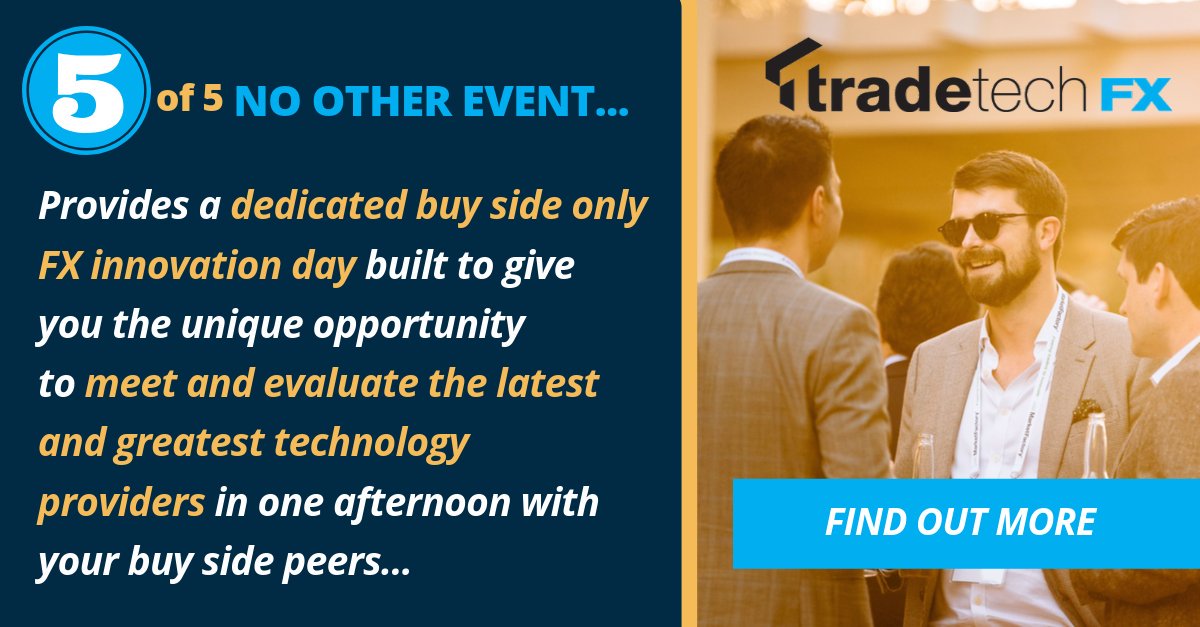 5 of 5 NO OTHER EVENT...

Provides a dedicated buy side only FX innovation day built to give you the unique opportunity to meet and evaluate the latest and greatest technology providers in one afternoon with your buy side peers...

tradetech FX

FIND OUT MORE